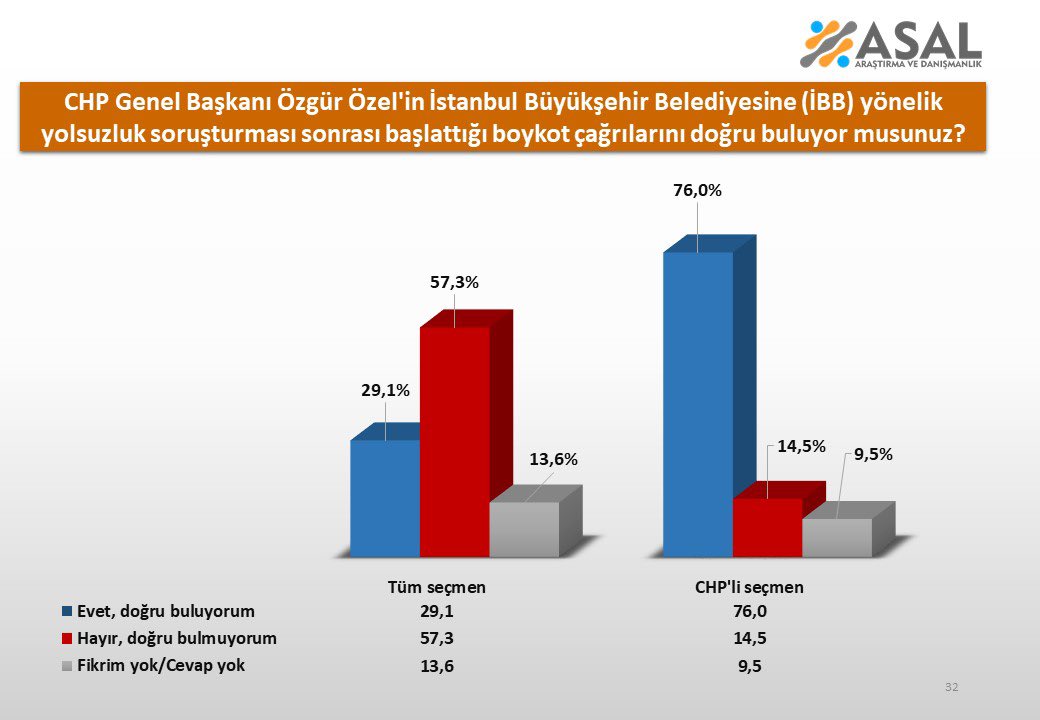 ASAL
ARAŞTIRMA VE DANIŞMANLIK

CHP Genel Başkanı Özgür Özel'in İstanbul Büyükşehir Belediyesine (İBB) yönelik yolsuzluk soruşturması sonrası başlattığı boykot çağrılarını doğru buluyor musunuz?

29,1%
57,3%
13,6%
76,0%
14,5%
9,5%

| | Tüm seçmen | CHP'li seçmen |
|---|---|---|
| Evet, doğru buluyorum | 29,1 | 76,0 |
| Hayır, doğru bulmuyorum | 57,3 | 14,5 |
| Fikrim yok/Cevap yok | 13,6 | 9,5 |

32